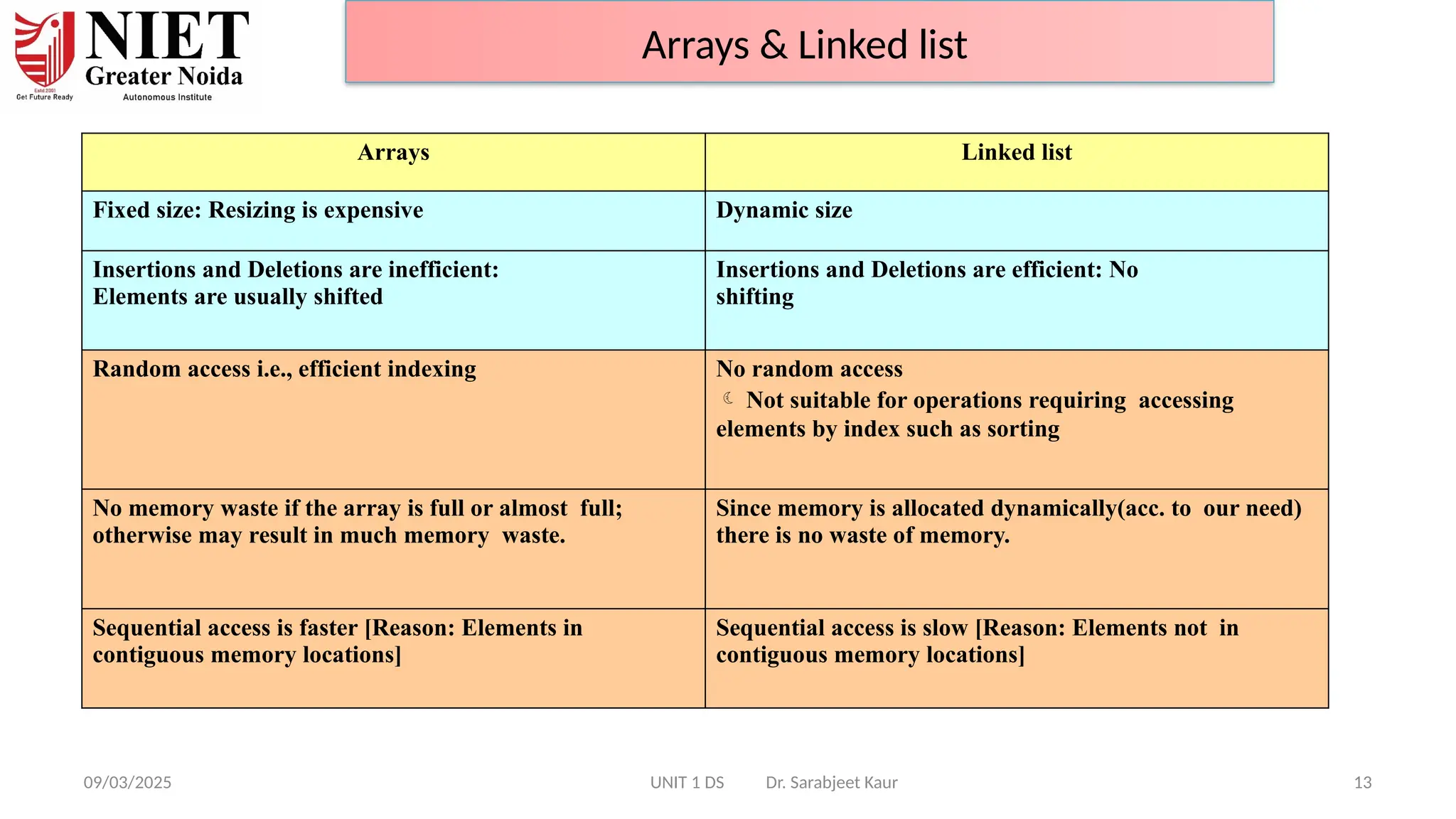 NIET Greater Noida
Estd.2001
Get Future Ready
Autonomous Institute

Arrays & Linked list

| Arrays | Linked list |
|---|---|
| Fixed size: Resizing is expensive | Dynamic size |
| Insertions and Deletions are inefficient: Elements are usually shifted | Insertions and Deletions are efficient: No shifting |
| Random access i.e., efficient indexing | No random access ☾ Not suitable for operations requiring accessing elements by index such as sorting |
| No memory waste if the array is full or almost full; otherwise may result in much memory waste. | Since memory is allocated dynamically(acc. to our need) there is no waste of memory. |
| Sequential access is faster [Reason: Elements in contiguous memory locations] | Sequential access is slow [Reason: Elements not in contiguous memory locations] |

09/03/2025 UNIT 1 DS Dr. Sarabjeet Kaur 13